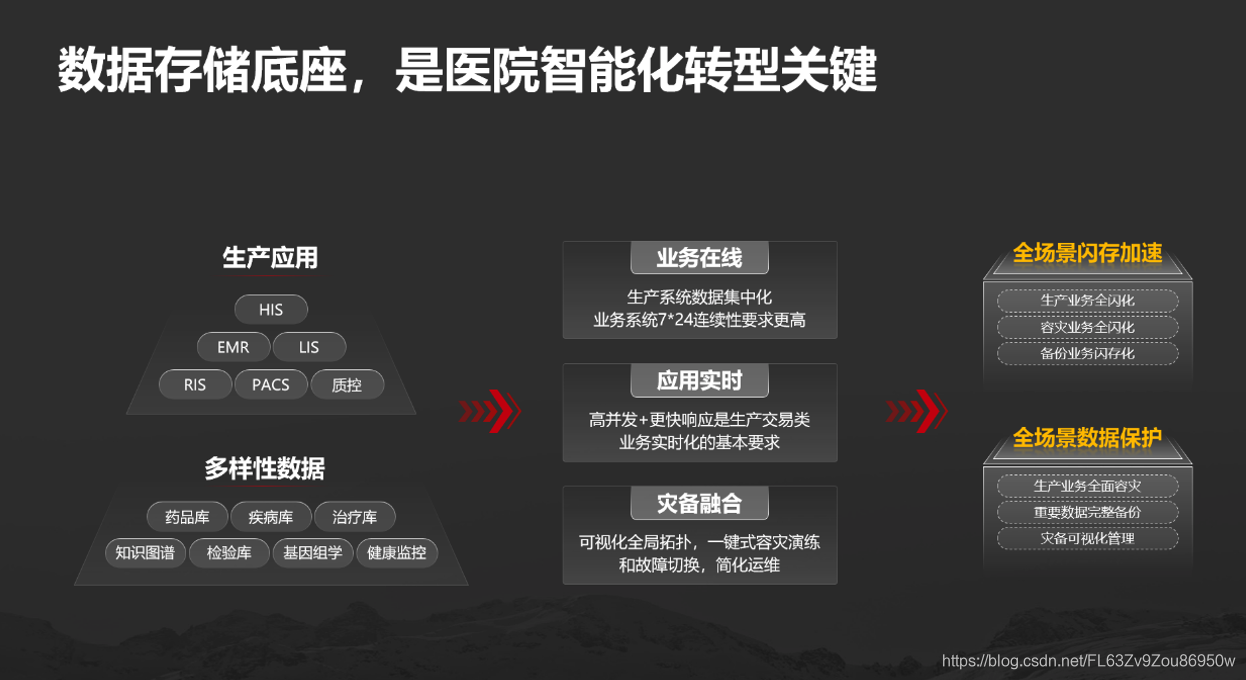 数据存储底座，是医院智能化转型关键

生产应用

HIS

EMR LIS

RIS PACS 质控

多样性数据

药品库 疾病库 治疗库

知识图谱 检验库 基因组学 健康监控

业务在线

生产系统数据集中化
业务系统7*24连续性要求更高

应用实时

高并发+更快响应是生产交易类
业务实时化的基本要求

灾备融合

可视化全局拓扑，一键式容灾演练
和故障切换，简化运维

全场景闪存加速

生产业务全闪化

容灾业务全闪化

备份业务闪存化

全场景数据保护

生产业务全面容灾

重要数据完整备份

灾备可视化管理

https://blog.csdn.net/FL63Zv9Zou86950w